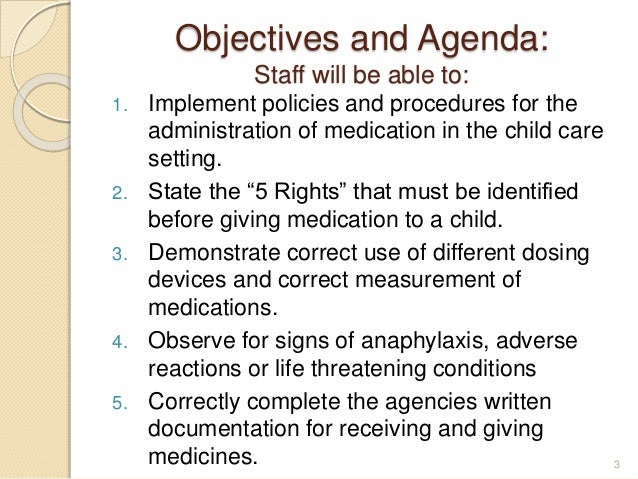 Objectives and Agenda:
Staff will be able to:

1. Implement policies and procedures for the administration of medication in the child care setting.
2. State the “5 Rights” that must be identified before giving medication to a child.
3. Demonstrate correct use of different dosing devices and correct measurement of medications.
4. Observe for signs of anaphylaxis, adverse reactions or life threatening conditions
5. Correctly complete the agencies written documentation for receiving and giving medicines.

3